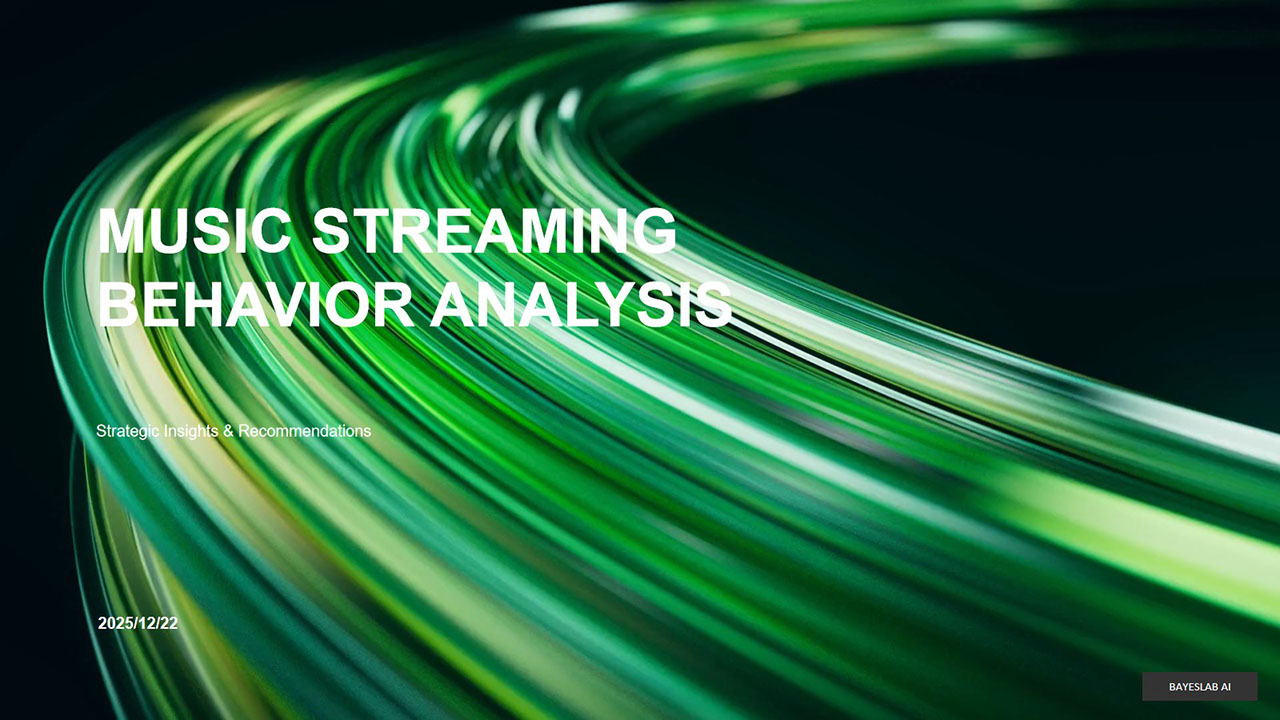 MUSIC STREAMING BEHAVIOR ANALYSIS

Strategic Insights & Recommendations

2025/12/22

BAYESLAB AI